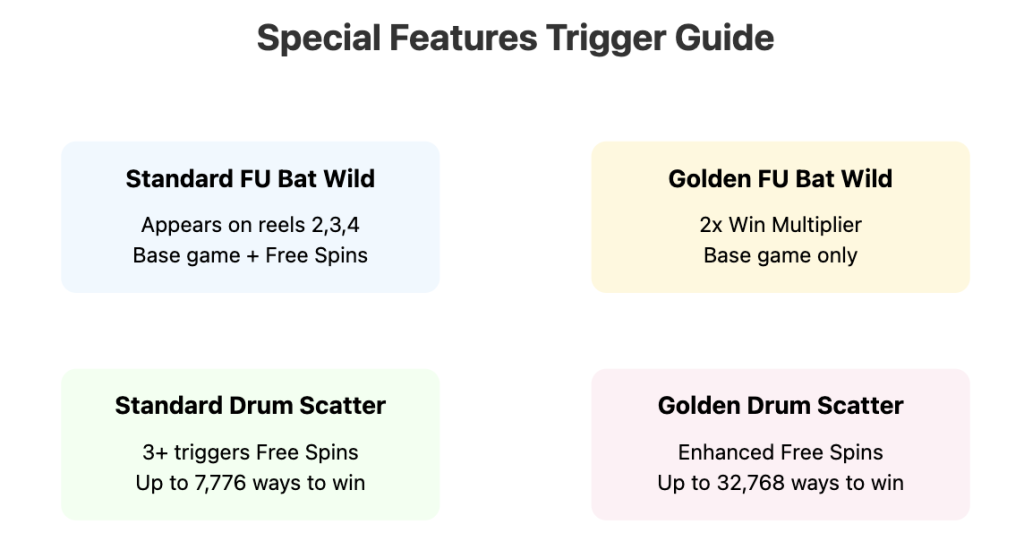 Special Features Trigger Guide

Standard FU Bat Wild
Appears on reels 2,3,4
Base game + Free Spins

Golden FU Bat Wild
2x Win Multiplier
Base game only

Standard Drum Scatter
3+ triggers Free Spins
Up to 7,776 ways to win

Golden Drum Scatter
Enhanced Free Spins
Up to 32,768 ways to win